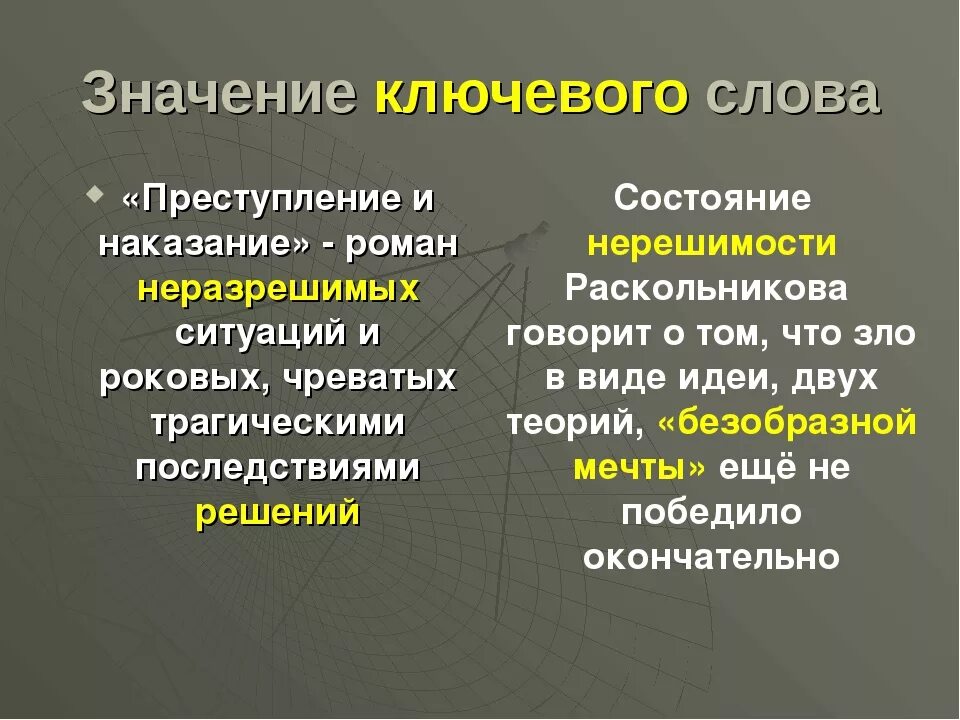 Значение ключевого слова

«Преступление и наказание» - роман неразрешимых ситуаций и роковых, чреватых трагическими последствиями решений

Состояние нерешимости Раскольникова говорит о том, что зло в виде идеи, двух теорий, «безобразной мечты» ещё не победило окончательно